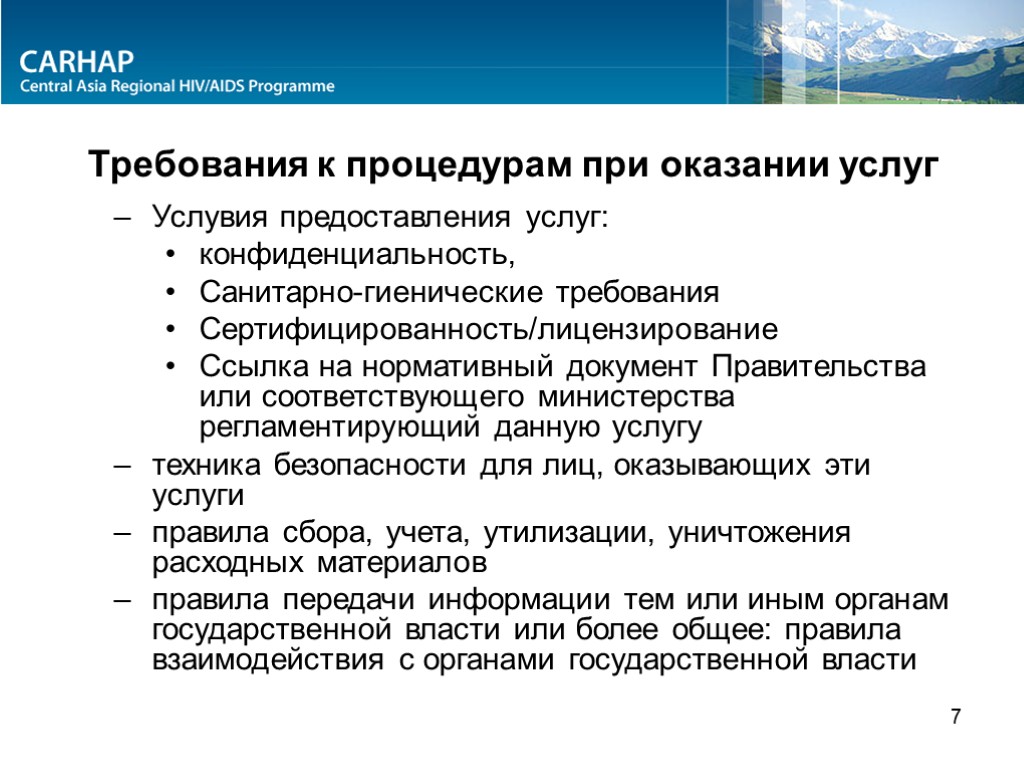 CARHAP
Central Asia Regional HIV/AIDS Programme

Требования к процедурам при оказании услуг

– Услувия предоставления услуг:
• конфиденциальность,
• Санитарно-гиенические требования
• Сертифицированность/лицензирование
• Ссылка на нормативный документ Правительства или соответствующего министерства регламентирующий данную услугу
– техника безопасности для лиц, оказывающих эти услуги
– правила сбора, учета, утилизации, уничтожения расходных материалов
– правила передачи информации тем или иным органам государственной власти или более общее: правила взаимодействия с органами государственной власти

7